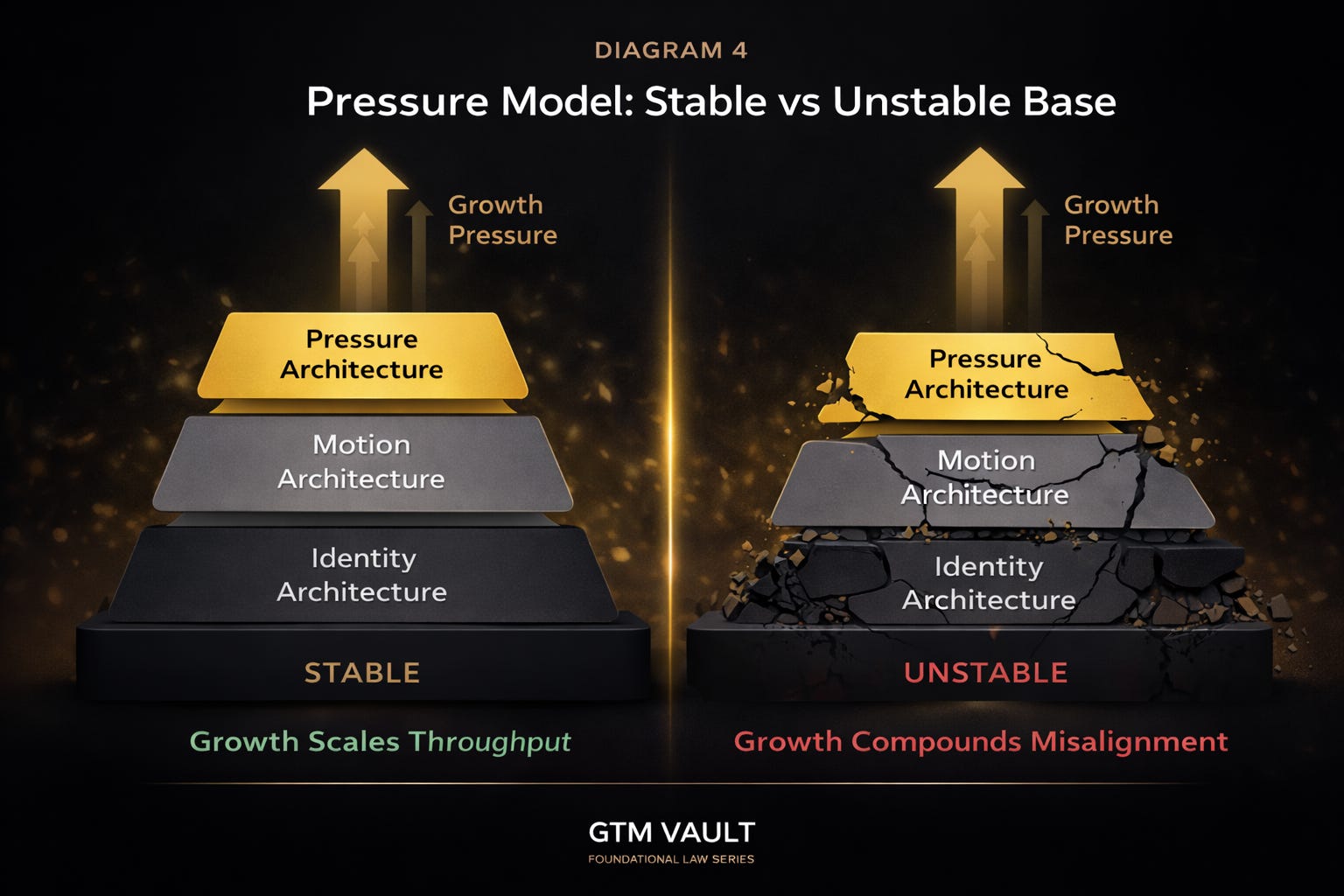 DIAGRAM 4

Pressure Model: Stable vs Unstable Base

Growth Pressure

Pressure Architecture

Motion Architecture

Identity Architecture

STABLE

Growth Scales Throughput

Growth Pressure

Pressure Architecture

Motion Architecture

Identity Architecture

UNSTABLE

Growth Compounds Misalignment

GTM VAULT

FOUNDATIONAL LAW SERIES